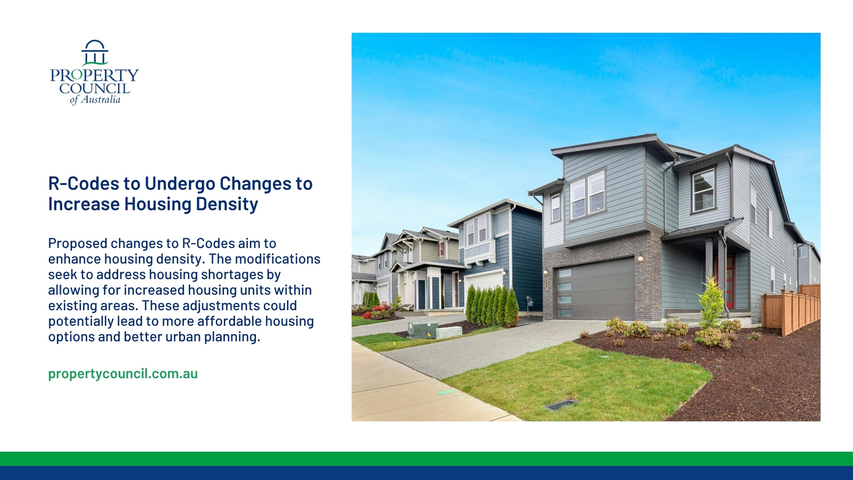 PROPERTY COUNCIL of Australia

R-Codes to Undergo Changes to Increase Housing Density

Proposed changes to R-Codes aim to enhance housing density. The modifications seek to address housing shortages by allowing for increased housing units within existing areas. These adjustments could potentially lead to more affordable housing options and better urban planning.

propertycouncil.com.au